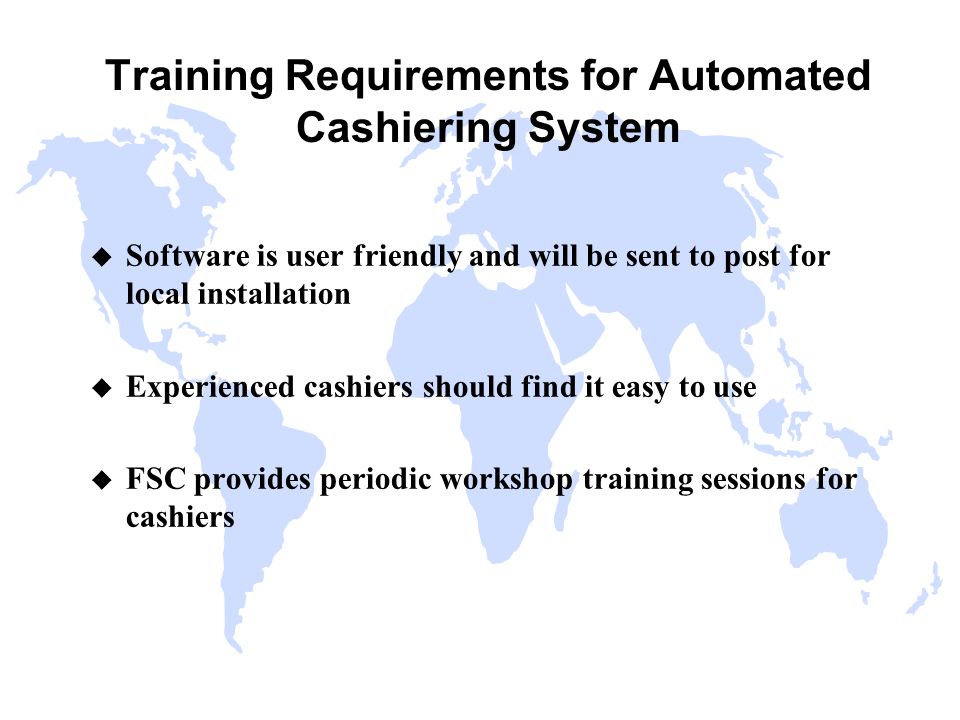 Training Requirements for Automated Cashiering System

◆ Software is user friendly and will be sent to post for local installation

◆ Experienced cashiers should find it easy to use

◆ FSC provides periodic workshop training sessions for cashiers